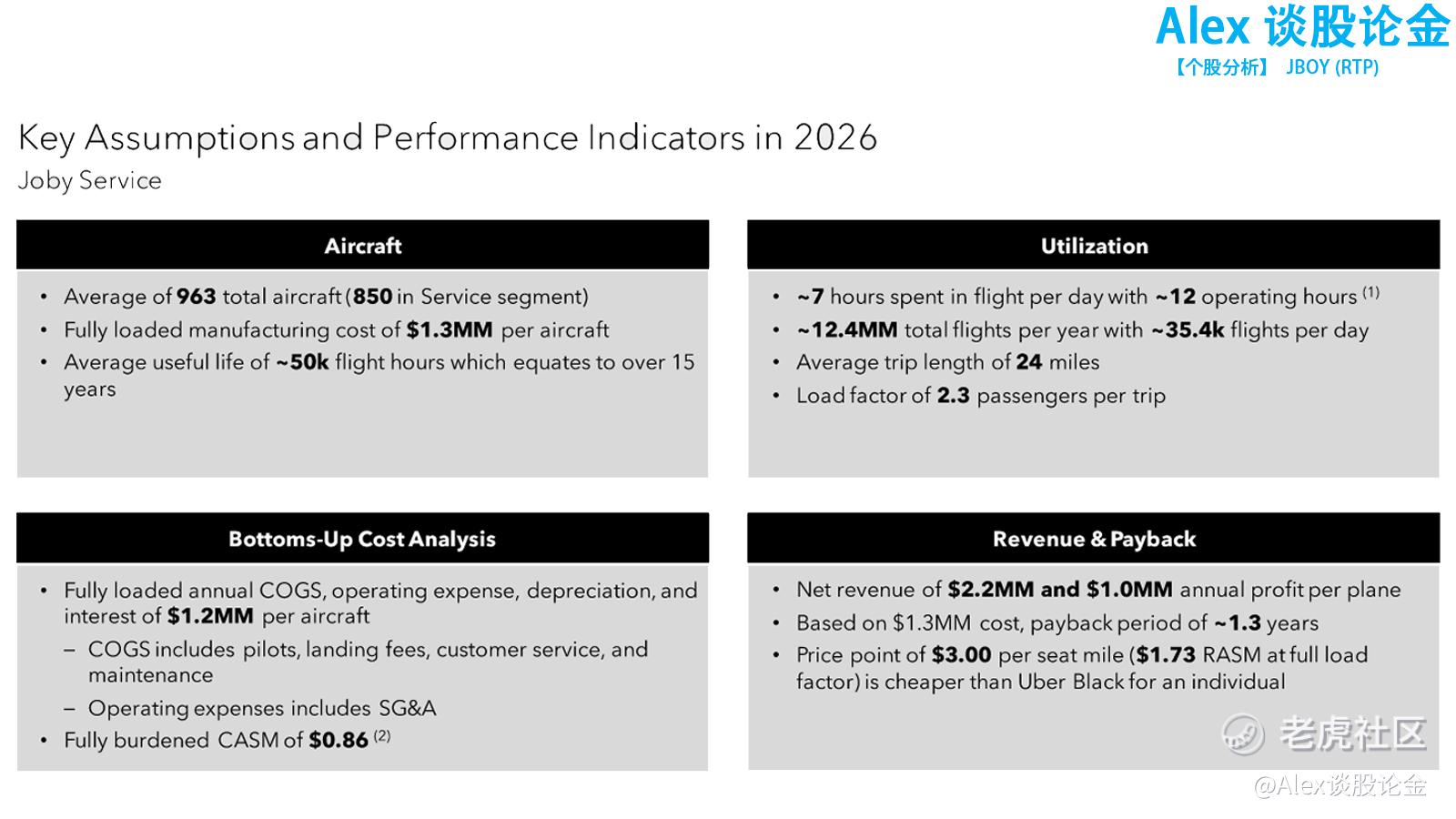 Alex 谈股论金
【个股分析】 JBOY (RTP)

Key Assumptions and Performance Indicators in 2026
Joby Service

Aircraft

• Average of 963 total aircraft (850 in Service segment)
• Fully loaded manufacturing cost of $1.3MM per aircraft
• Average useful life of ~50k flight hours which equates to over 15 years

Utilization

• ~7 hours spent in flight per day with ~12 operating hours $^{(1)}$
• ~12.4MM total flights per year with ~35.4k flights per day
• Average trip length of 24 miles
• Load factor of 2.3 passengers per trip

Bottoms-Up Cost Analysis

• Fully loaded annual COGS, operating expense, depreciation, and interest of $1.2MM per aircraft
– COGS includes pilots, landing fees, customer service, and maintenance
– Operating expenses includes SG&A
• Fully burdened CASM of $0.86 $^{(2)}$

Revenue & Payback

• Net revenue of $2.2MM and $1.0MM annual profit per plane
• Based on $1.3MM cost, payback period of ~1.3 years
• Price point of $3.00 per seat mile ($1.73 RASM at full load factor) is cheaper than Uber Black for an individual

老虎社区
@Alex谈股论金